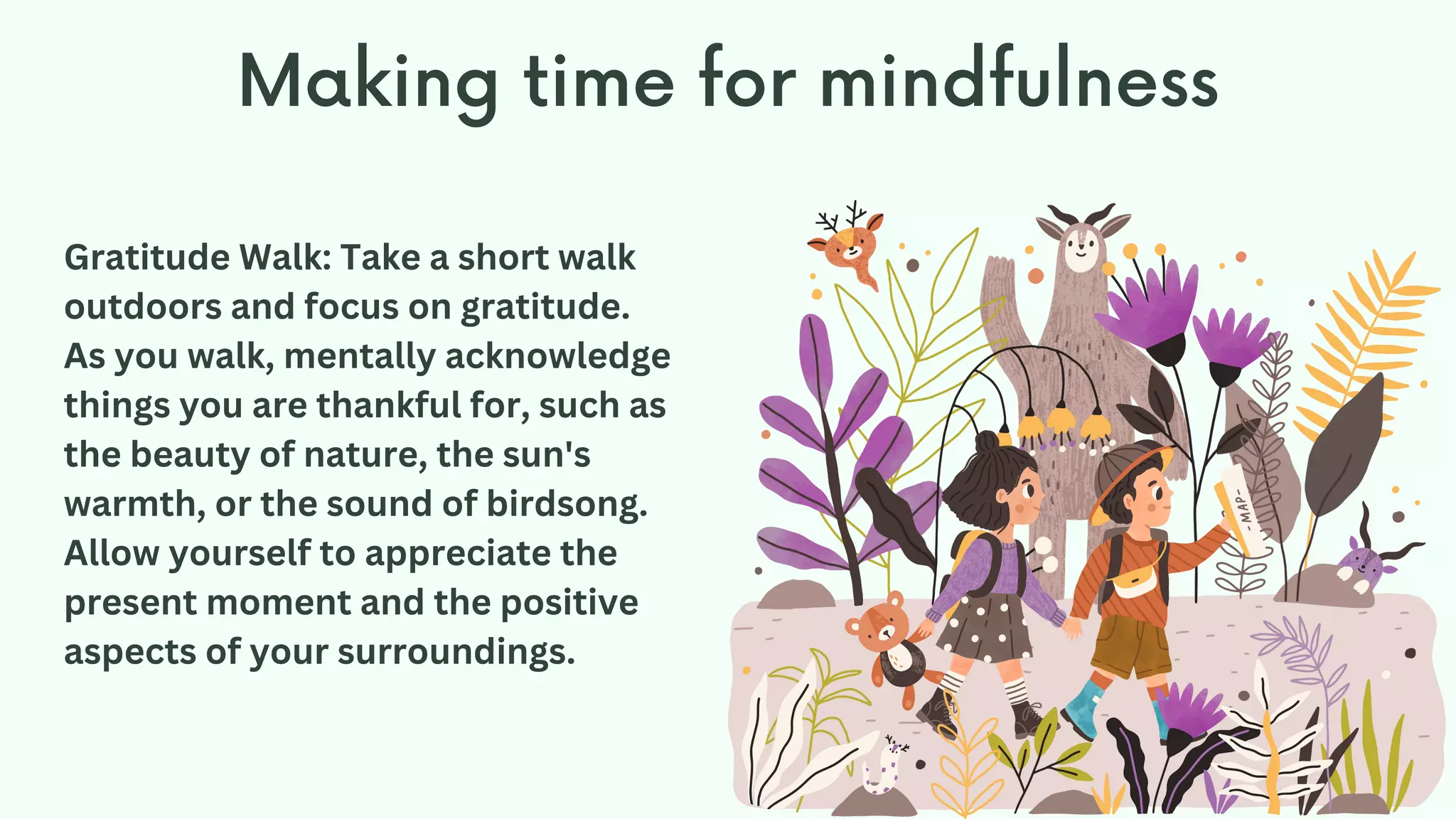 Making time for mindfulness

Gratitude Walk: Take a short walk outdoors and focus on gratitude. As you walk, mentally acknowledge things you are thankful for, such as the beauty of nature, the sun's warmth, or the sound of birdsong. Allow yourself to appreciate the present moment and the positive aspects of your surroundings.

-MAP-